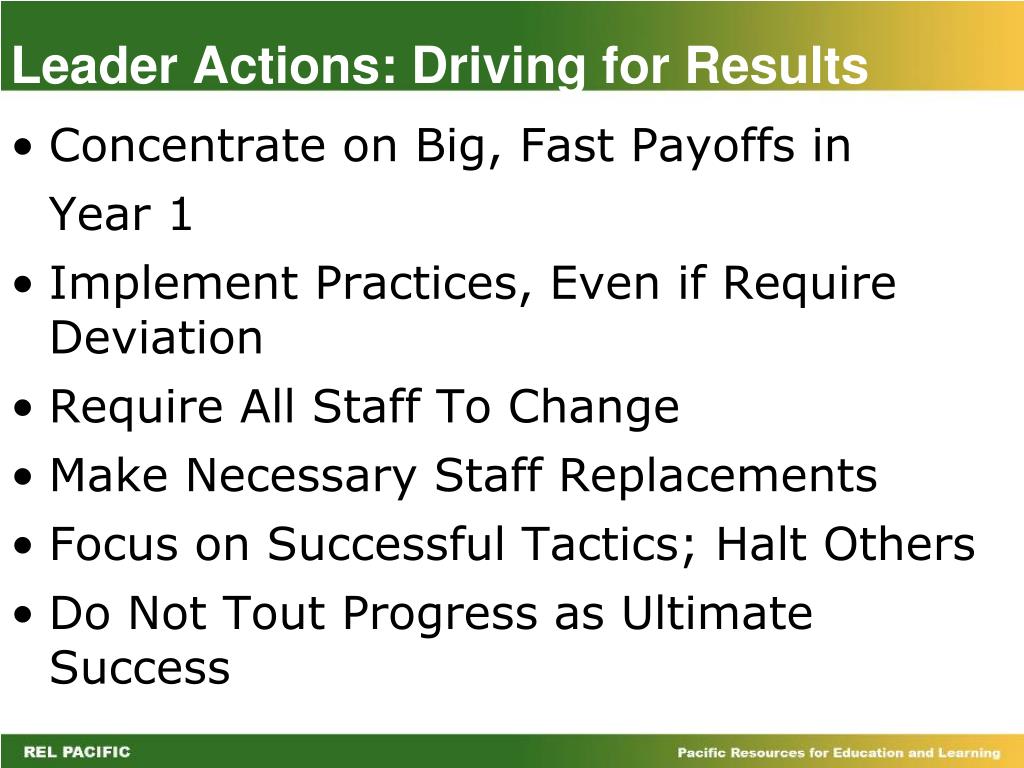 Leader Actions: Driving for Results

• Concentrate on Big, Fast Payoffs in Year 1
• Implement Practices, Even if Require Deviation
• Require All Staff To Change
• Make Necessary Staff Replacements
• Focus on Successful Tactics; Halt Others
• Do Not Tout Progress as Ultimate Success

REL PACIFIC

Pacific Resources for Education and Learning